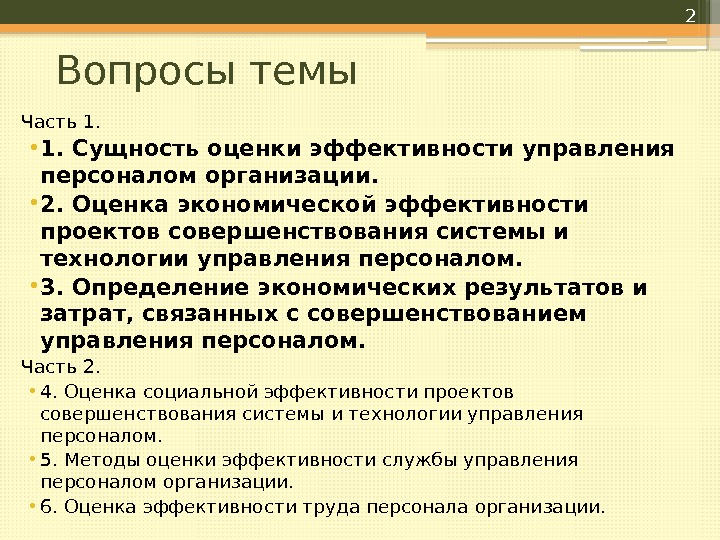 2

Вопросы темы

Часть 1.

• 1. Сущность оценки эффективности управления персоналом организации.

• 2. Оценка экономической эффективности проектов совершенствования системы и технологии управления персоналом.

• 3. Определение экономических результатов и затрат, связанных с совершенствованием управления персоналом.

Часть 2.

• 4. Оценка социальной эффективности проектов совершенствования системы и технологии управления персоналом.

• 5. Методы оценки эффективности службы управления персоналом организации.

• 6. Оценка эффективности труда персонала организации.